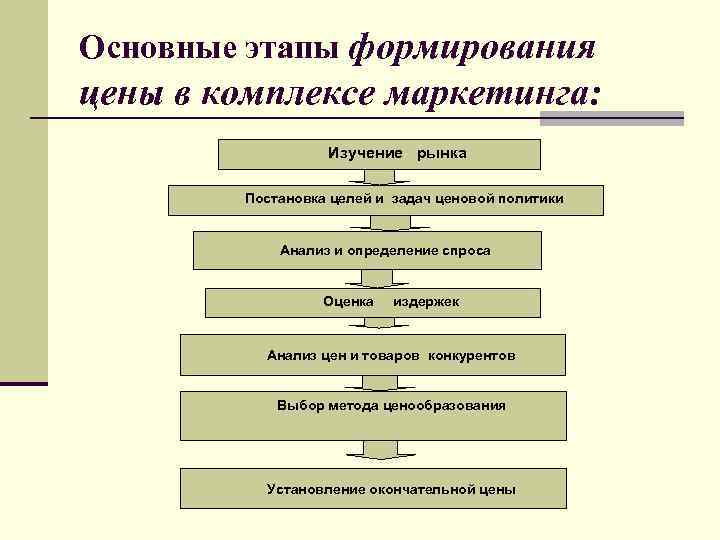 Основные этапы формирования цены в комплексе маркетинга:

Изучение рынка

Постановка целей и задач ценовой политики

Анализ и определение спроса

Оценка издержек

Анализ цен и товаров конкурентов

Выбор метода ценообразования

Установление окончательной цены